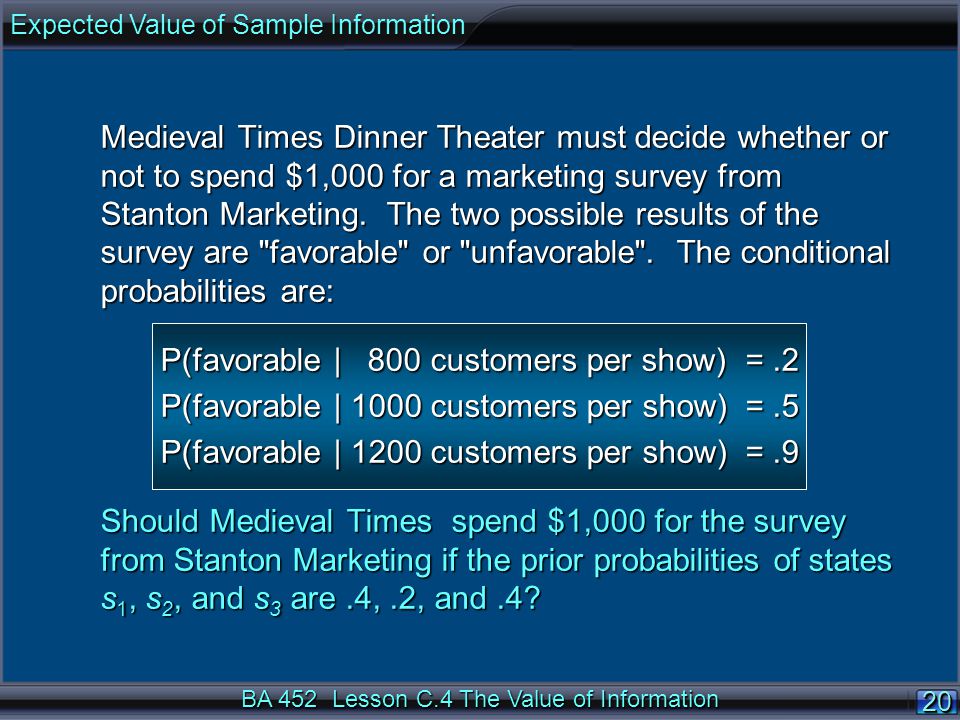 Expected Value of Sample Information

Medieval Times Dinner Theater must decide whether or not to spend \$1,000 for a marketing survey from Stanton Marketing. The two possible results of the survey are "favorable" or "unfavorable". The conditional probabilities are:

P(favorable | 800 customers per show) = .2
P(favorable | 1000 customers per show) = .5
P(favorable | 1200 customers per show) = .9

Should Medieval Times spend \$1,000 for the survey from Stanton Marketing if the prior probabilities of states $s_1$, $s_2$, and $s_3$ are .4, .2, and .4?

BA 452 Lesson C.4 The Value of Information

20